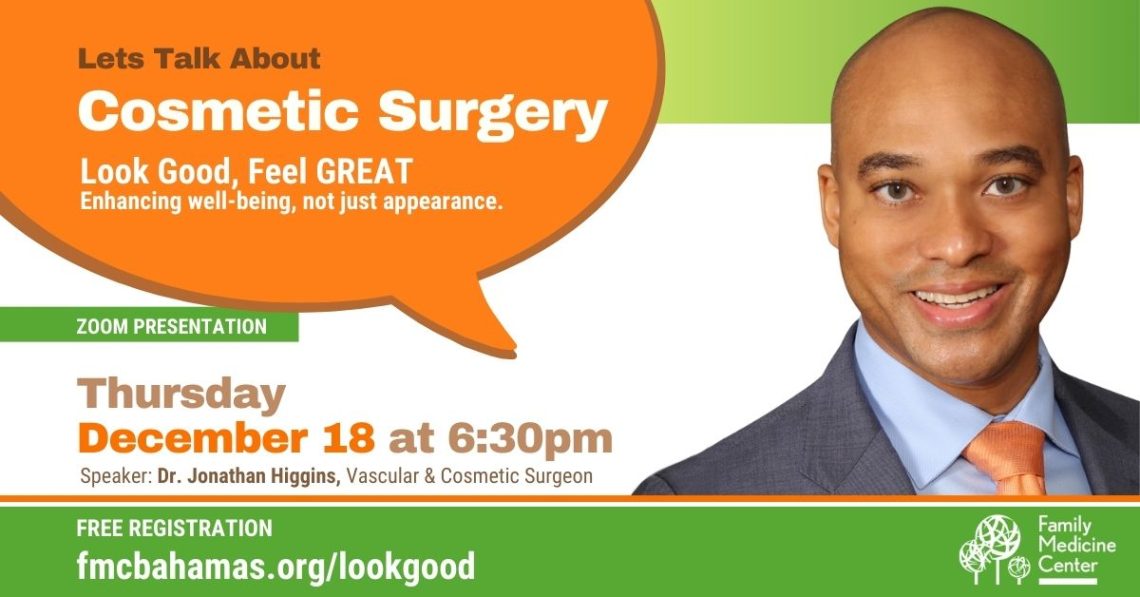 Lets Talk About

Cosmetic Surgery

Look Good, Feel GREAT
Enhancing well-being, not just appearance.

ZOOM PRESENTATION

Thursday
December 18 at 6:30pm

Speaker: Dr. Jonathan Higgins, Vascular & Cosmetic Surgeon

FREE REGISTRATION
fmcbahamas.org/lookgood

Family Medicine Center